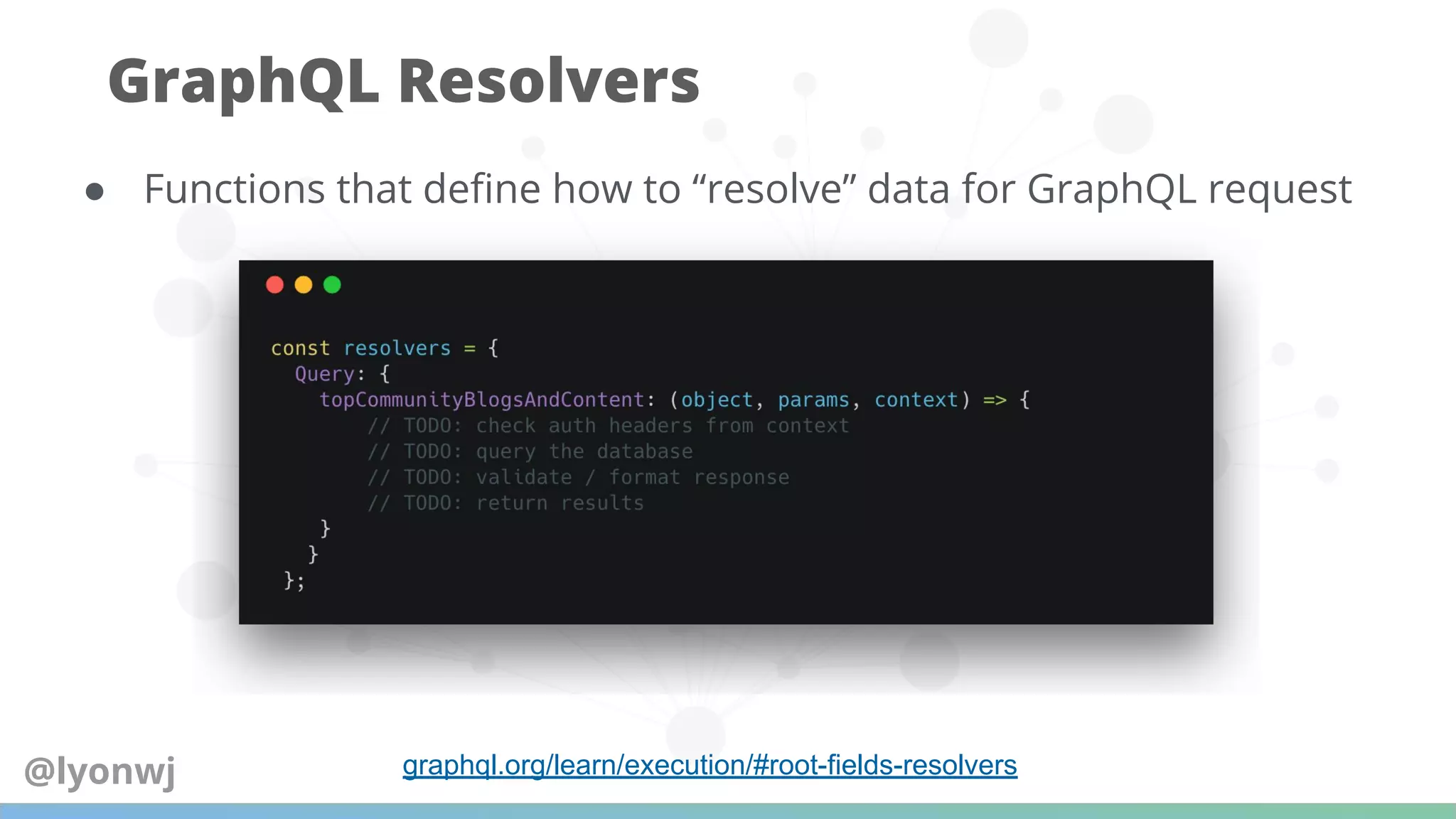 GraphQL Resolvers

● Functions that define how to “resolve” data for GraphQL request

const resolvers = {
  Query: {
    topCommunityBlogsAndContent: (object, params, context) => {
        // TODO: check auth headers from context
        // TODO: query the database
        // TODO: validate / format response
        // TODO: return results
    }
  }
};

@lyonwj

graphql.org/learn/execution/#root-fields-resolvers